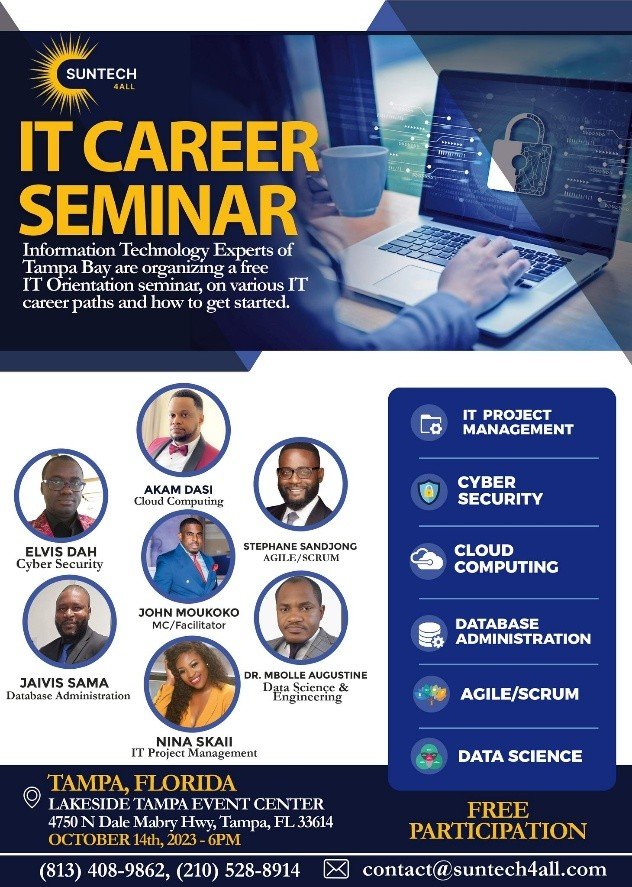 SUNTECH
4ALL

IT CAREER SEMINAR

Information Technology Experts of Tampa Bay are organizing a free IT Orientation seminar, on various IT career paths and how to get started.

AKAM DASI
Cloud Computing

ELVIS DAH
Cyber Security

STEPHANE SANDJONG
AGILE/SCRUM

JOHN MOUKOKO
MC/Facilitator

JAIVIS SAMA
Database Administration

DR. MBOLLE AUGUSTINE
Data Science & Engineering

NINA SKAII
IT Project Management

IT PROJECT MANAGEMENT

CYBER SECURITY

CLOUD COMPUTING

DATABASE ADMINISTRATION

AGILE/SCRUM

DATA SCIENCE

TAMPA, FLORIDA
LAKESIDE TAMPA EVENT CENTER
4750 N Dale Mabry Hwy, Tampa, FL 33614
OCTOBER 14th, 2023 - 6PM

FREE PARTICIPATION

(813) 408-9862, (210) 528-8914 contact@suntech4all.com